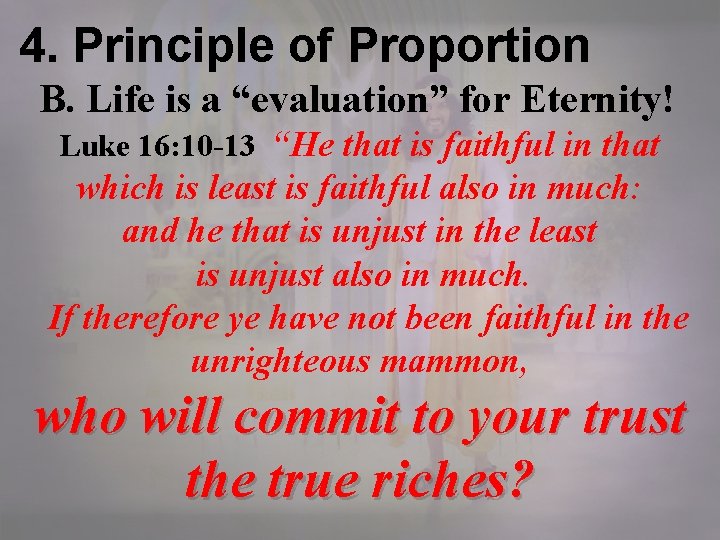 4. Principle of Proportion

B. Life is a “evaluation” for Eternity!

Luke 16:10-13 “He that is faithful in that which is least is faithful also in much: and he that is unjust in the least is unjust also in much. If therefore ye have not been faithful in the unrighteous mammon, who will commit to your trust the true riches?